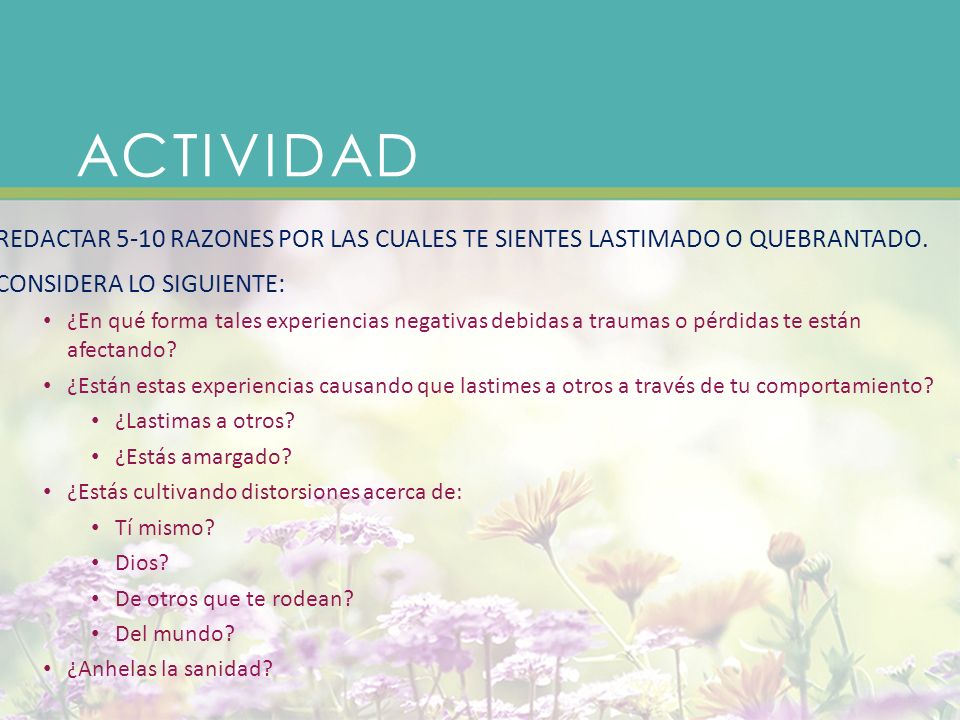 ACTIVIDAD

REDACTAR 5-10 RAZONES POR LAS CUALES TE SIENTES LASTIMADO O QUEBRANTADO.

CONSIDERA LO SIGUIENTE:

• ¿En qué forma tales experiencias negativas debidas a traumas o pérdidas te están afectando?
• ¿Están estas experiencias causando que lastimes a otros a través de tu comportamiento?
  • ¿Lastimas a otros?
  • ¿Estás amargado?
• ¿Estás cultivando distorsiones acerca de:
  • Tí mismo?
  • Dios?
  • De otros que te rodean?
  • Del mundo?
• ¿Anhelas la sanidad?